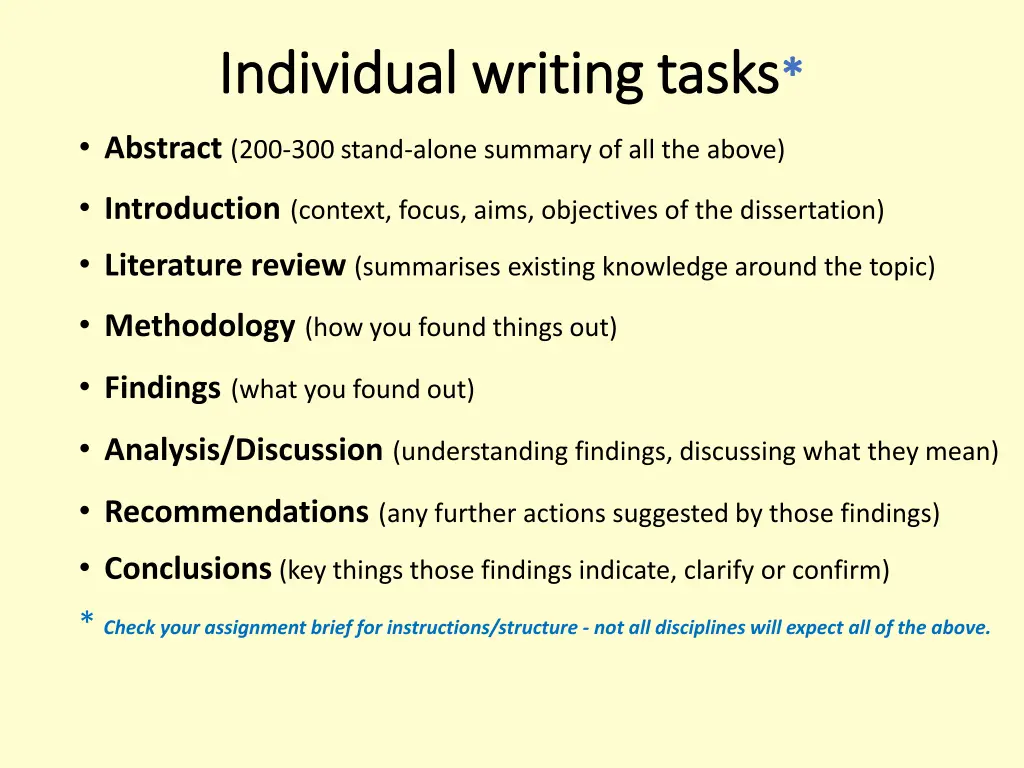 Individual writing tasks*

• Abstract (200-300 stand-alone summary of all the above)

• Introduction (context, focus, aims, objectives of the dissertation)

• Literature review (summarises existing knowledge around the topic)

• Methodology (how you found things out)

• Findings (what you found out)

• Analysis/Discussion (understanding findings, discussing what they mean)

• Recommendations (any further actions suggested by those findings)

• Conclusions (key things those findings indicate, clarify or confirm)

* Check your assignment brief for instructions/structure - not all disciplines will expect all of the above.